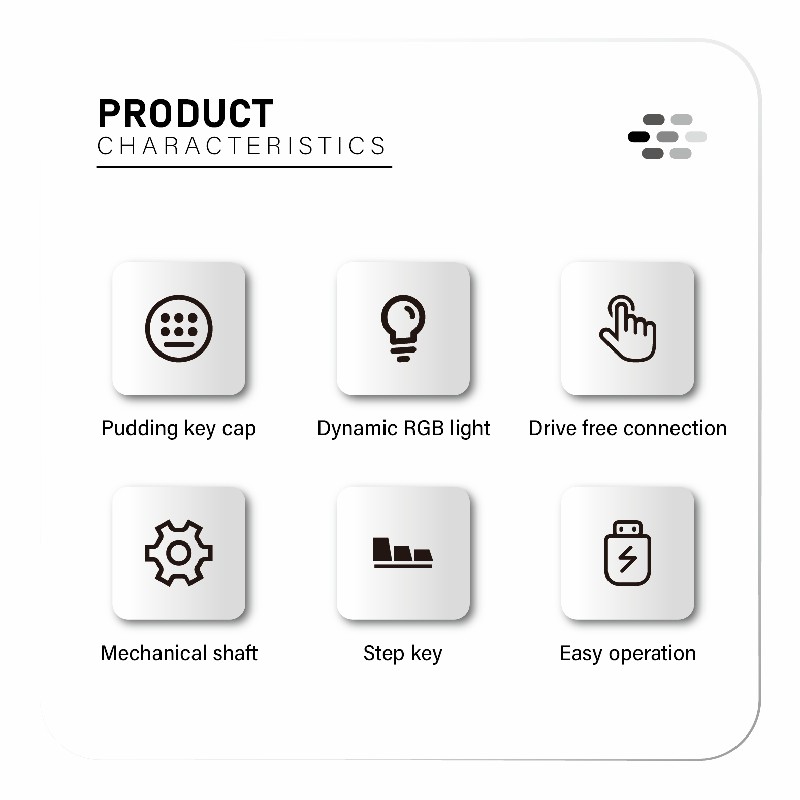 PRODUCT
CHARACTERISTICS

Pudding key cap

Dynamic RGB light

Drive free connection

Mechanical shaft

Step key

Easy operation